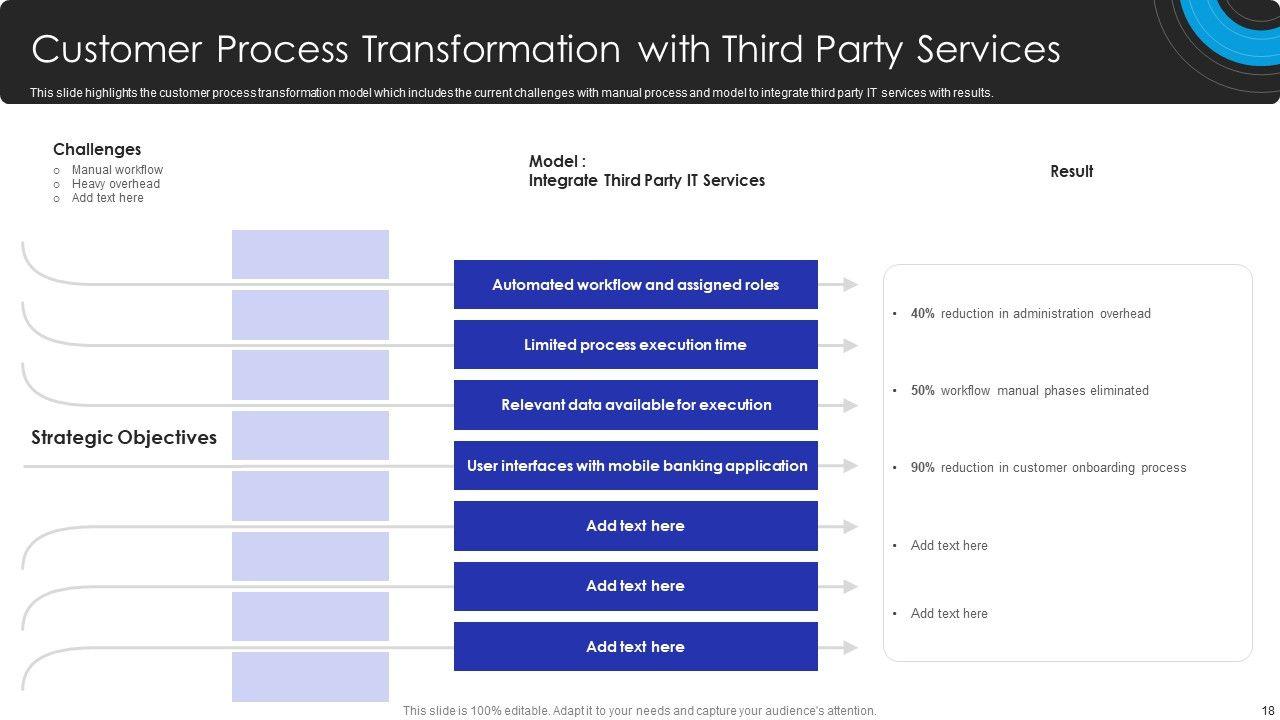 Customer Process Transformation with Third Party Services

This slide highlights the customer process transformation model which includes the current challenges with manual process and model to integrate third party IT services with results.

Challenges
○ Manual workflow
○ Heavy overhead
○ Add text here

Model :
Integrate Third Party IT Services

Result

Strategic Objectives

Automated workflow and assigned roles

Limited process execution time

Relevant data available for execution

User interfaces with mobile banking application

Add text here

Add text here

Add text here

• 40% reduction in administration overhead

• 50% workflow manual phases eliminated

• 90% reduction in customer onboarding process

• Add text here

• Add text here

This slide is 100% editable. Adapt it to your needs and capture your audience's attention.

18